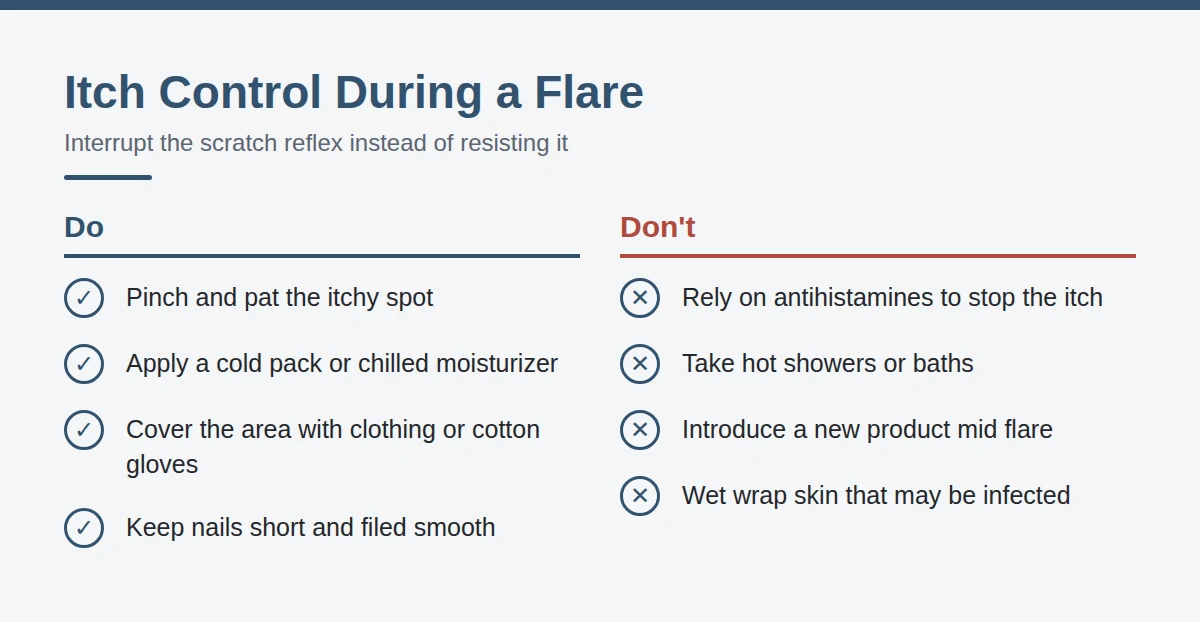 Itch Control During a Flare

Interrupt the scratch reflex instead of resisting it

Do

✓ Pinch and pat the itchy spot

✓ Apply a cold pack or chilled moisturizer

✓ Cover the area with clothing or cotton gloves

✓ Keep nails short and filed smooth

Don't

✕ Rely on antihistamines to stop the itch

✕ Take hot showers or baths

✕ Introduce a new product mid flare

✕ Wet wrap skin that may be infected